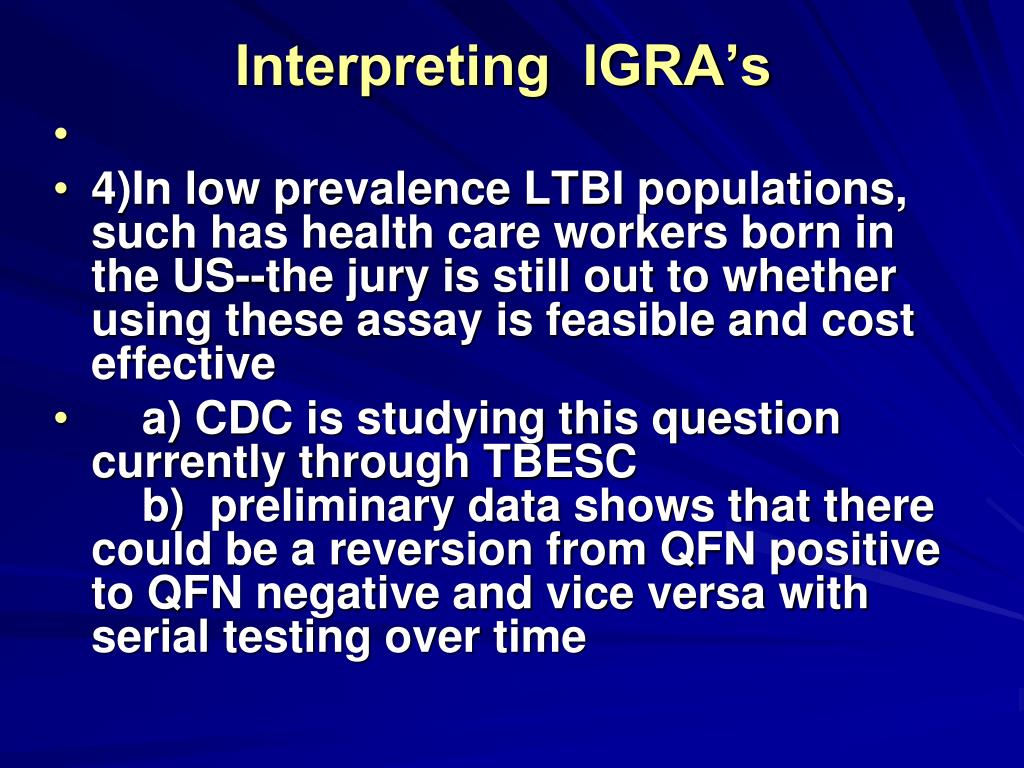 Interpreting IGRA's

•

• 4)In low prevalence LTBI populations, such has health care workers born in the US--the jury is still out to whether using these assay is feasible and cost effective

• a) CDC is studying this question currently through TBESC
b) preliminary data shows that there could be a reversion from QFN positive to QFN negative and vice versa with serial testing over time